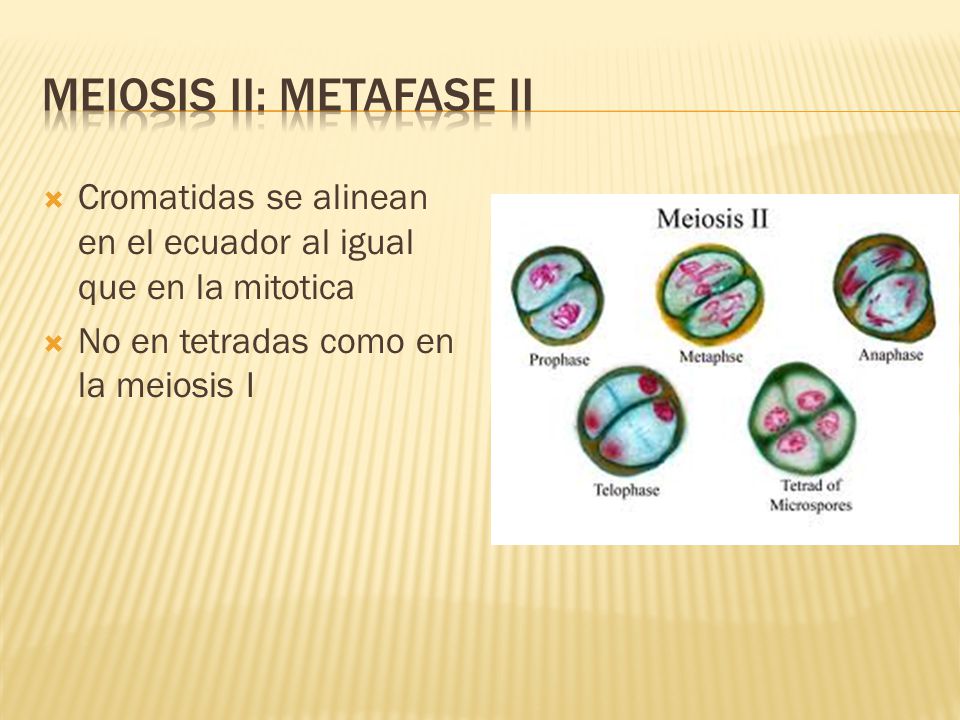 MEIOSIS II: METAFASE II

Cromatidas se alinean en el ecuador al igual que en la mitotica

No en tetradas como en la meiosis I

Meiosis II

Prophase

Metaphse

Anaphase

Telophase

Tetrad of Microspores